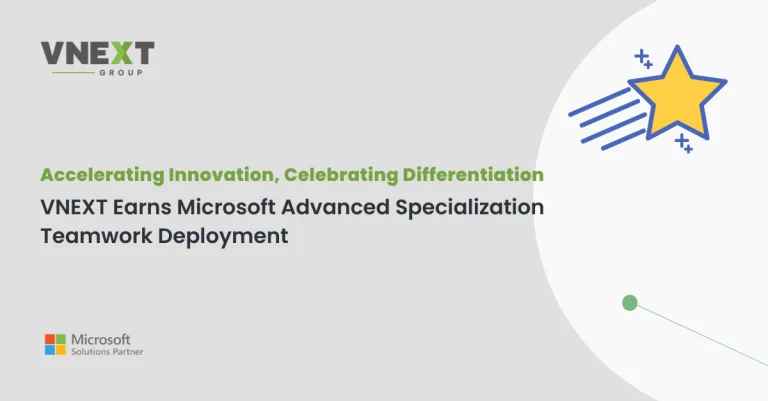 VNEXT
GROUP

Accelerating Innovation, Celebrating Differentiation

VNEXT Earns Microsoft Advanced Specialization Teamwork Deployment

Microsoft
Solutions Partner